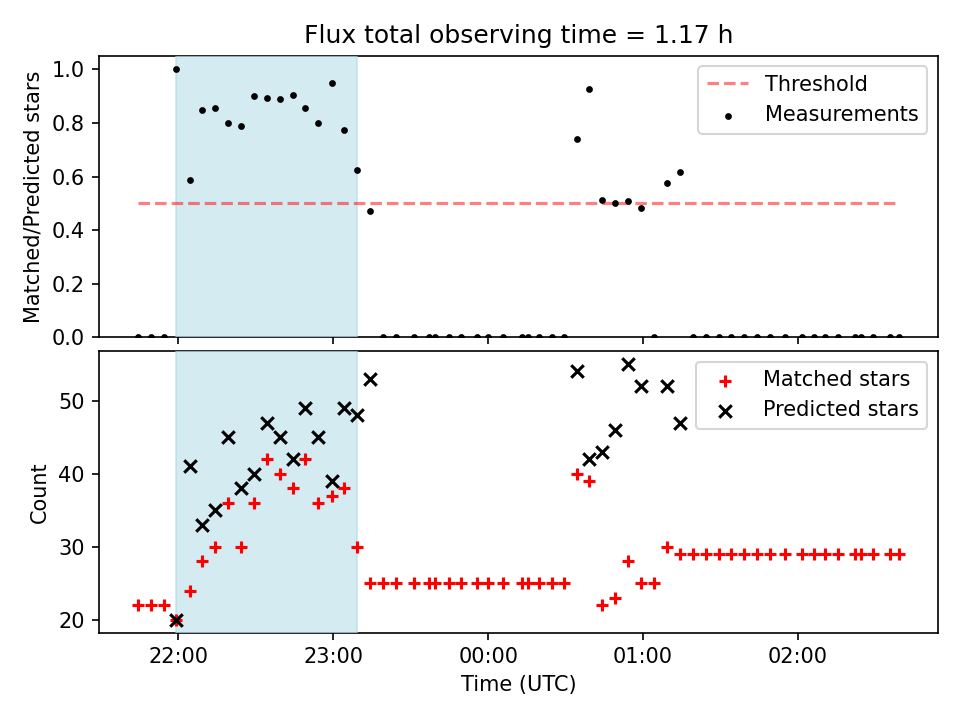 Flux total observing time = 1.17 h

Matched/Predicted stars

1.0
0.8
0.6
0.4
0.2
0.0

Threshold
Measurements

Count

50
40
30
20

Matched stars
Predicted stars

22:00
23:00
00:00
01:00
02:00

Time (UTC)